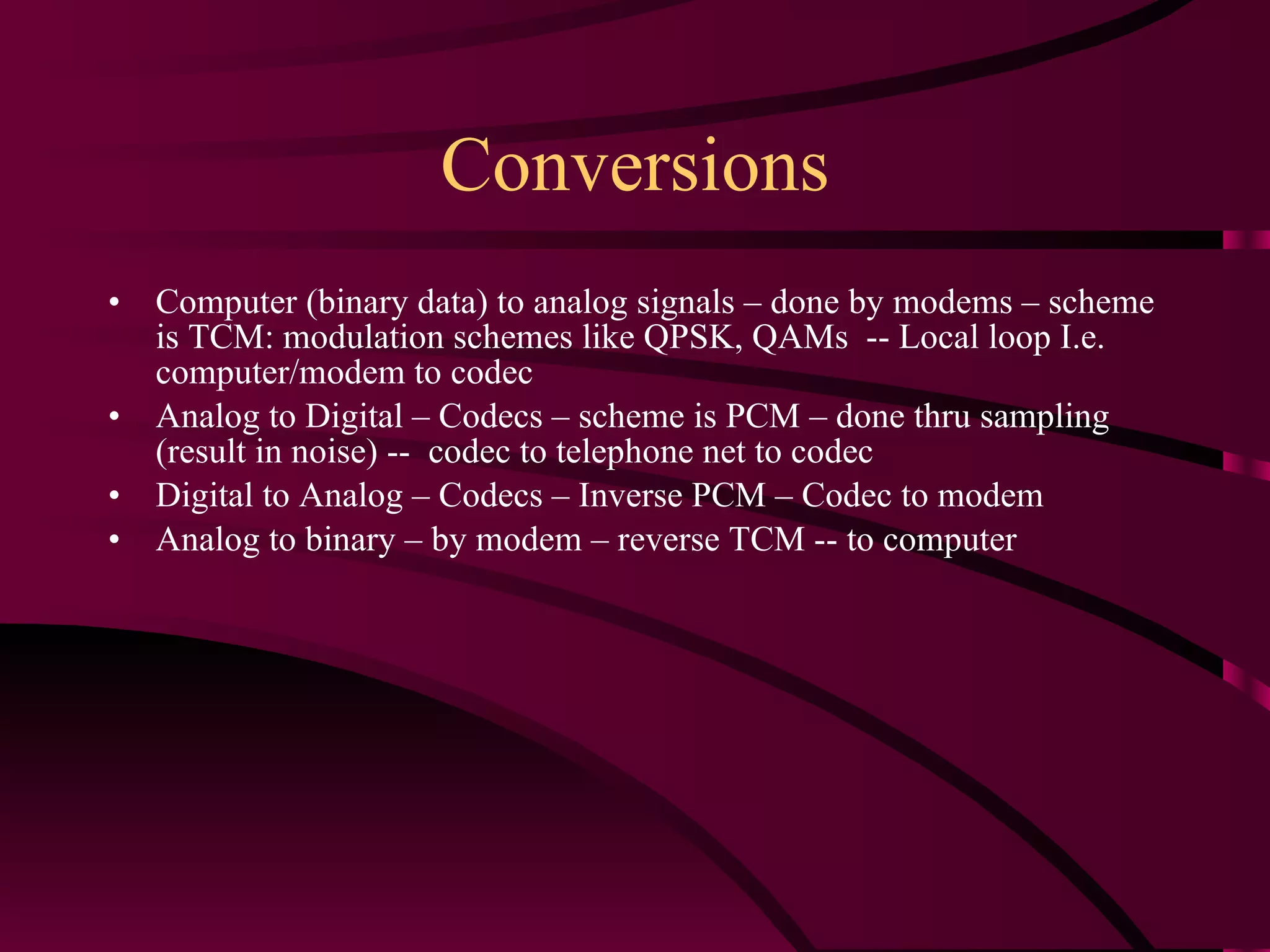 Conversions

• Computer (binary data) to analog signals – done by modems – scheme is TCM: modulation schemes like QPSK, QAMs -- Local loop I.e. computer/modem to codec
• Analog to Digital – Codecs – scheme is PCM – done thru sampling (result in noise) -- codec to telephone net to codec
• Digital to Analog – Codecs – Inverse PCM – Codec to modem
• Analog to binary – by modem – reverse TCM -- to computer